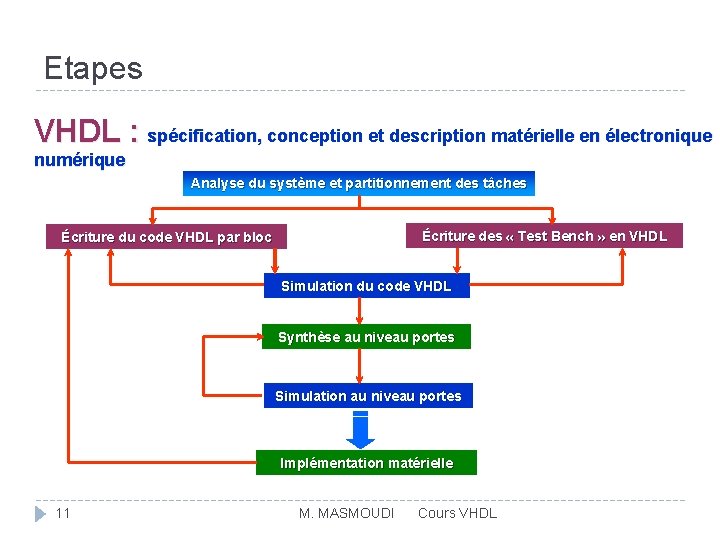 Etapes

VHDL : spécification, conception et description matérielle en électronique numérique

Analyse du système et partitionnement des tâches

Écriture du code VHDL par bloc

Écriture des « Test Bench » en VHDL

Simulation du code VHDL

Synthèse au niveau portes

Simulation au niveau portes

Implémentation matérielle

11 M. MASMOUDI Cours VHDL